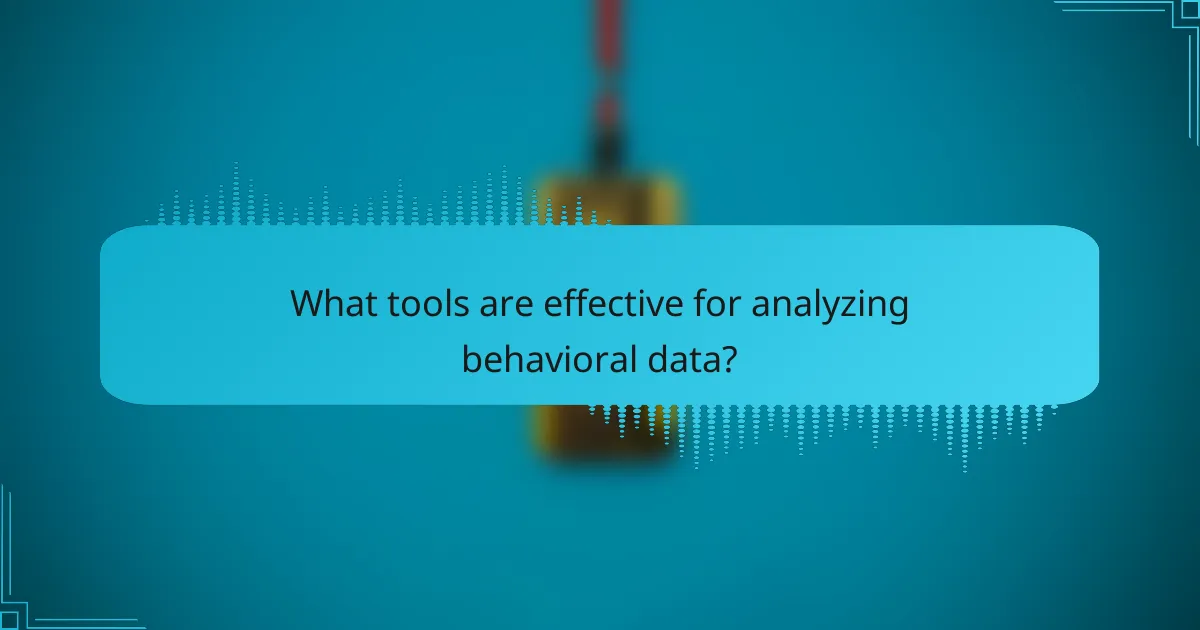 What tools are effective for analyzing behavioral data?